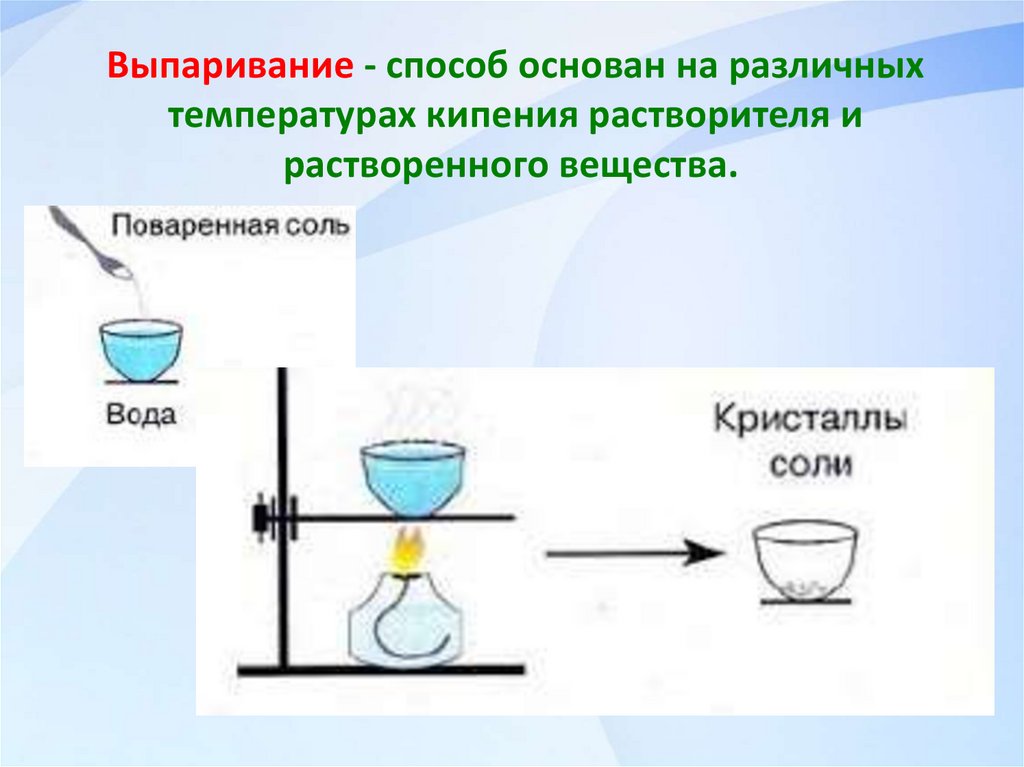 Выпаривание - способ основан на различных температурах кипения растворителя и растворенного вещества.

Поваренная соль

Вода

Кристаллы соли